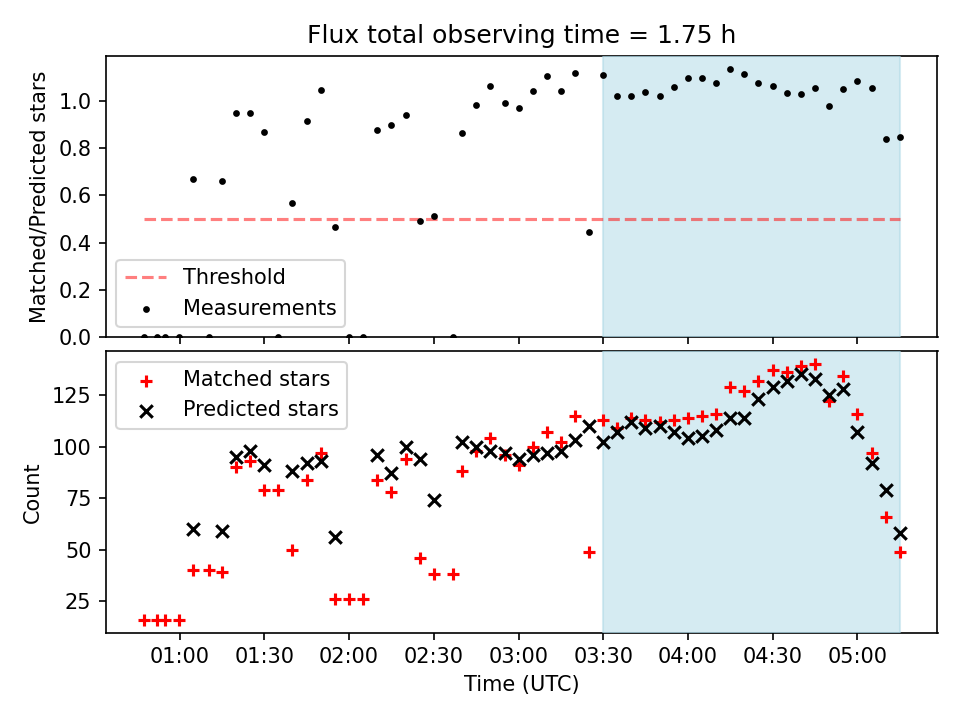 Flux total observing time = 1.75 h

Matched/Predicted stars

1.0
0.8
0.6
0.4
0.2
0.0

Threshold
Measurements

Count

125
100
75
50
25

Matched stars
Predicted stars

01:00 01:30 02:00 02:30 03:00 03:30 04:00 04:30 05:00

Time (UTC)